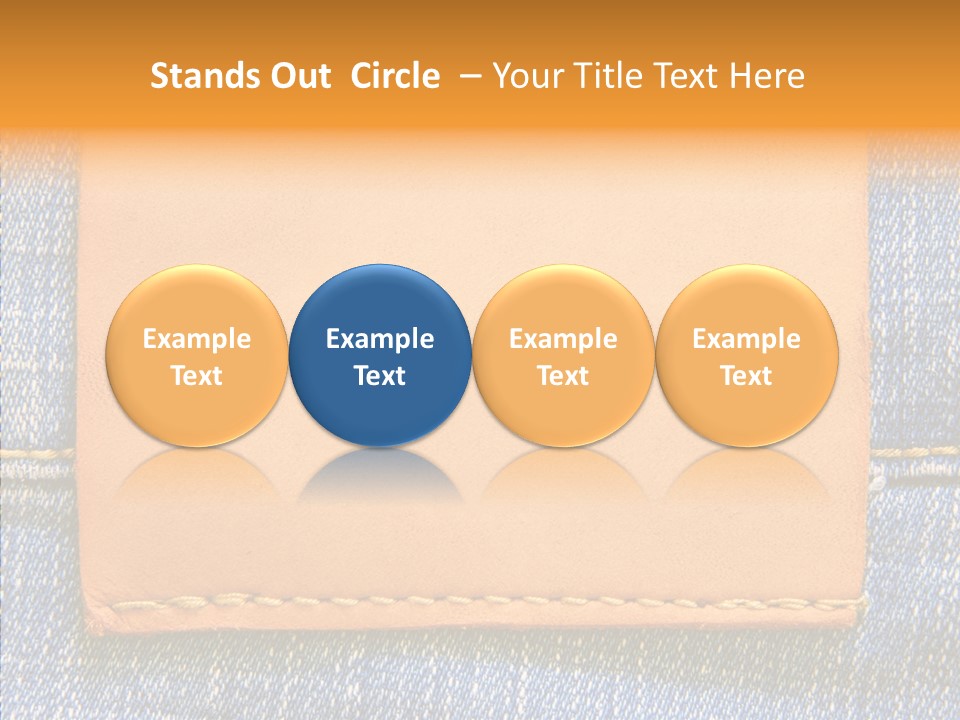 Stands Out Circle – Your Title Text Here

Example Text

Example Text

Example Text

Example Text